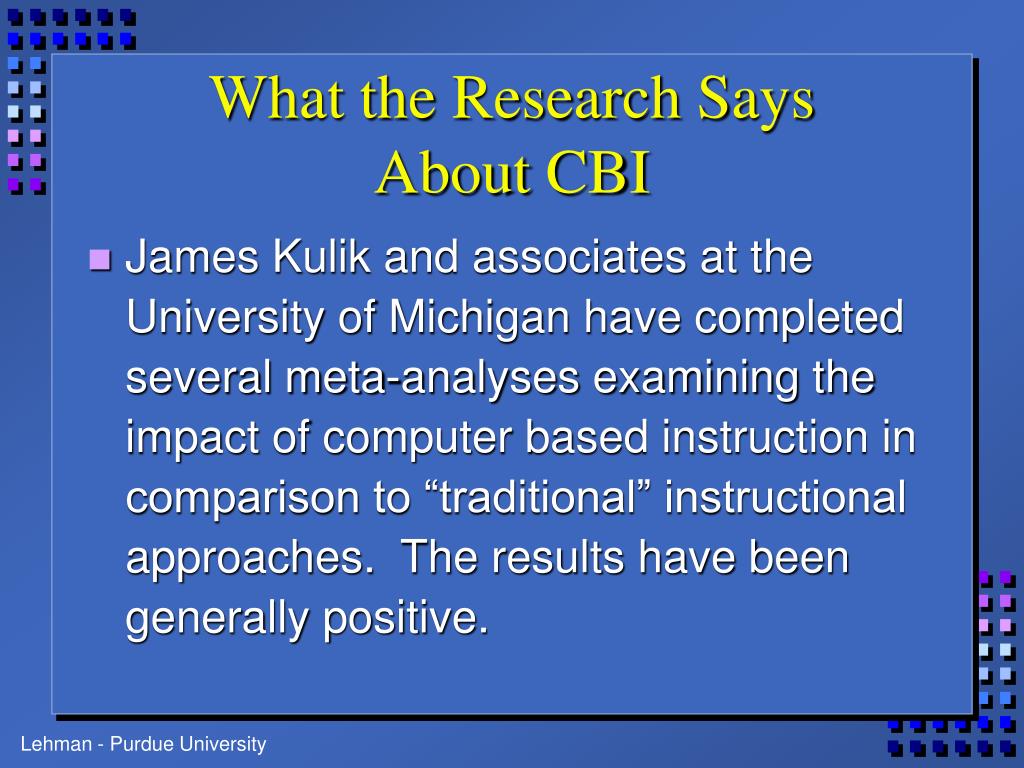 What the Research Says About CBI

James Kulik and associates at the University of Michigan have completed several meta-analyses examining the impact of computer based instruction in comparison to “traditional” instructional approaches. The results have been generally positive.

Lehman - Purdue University